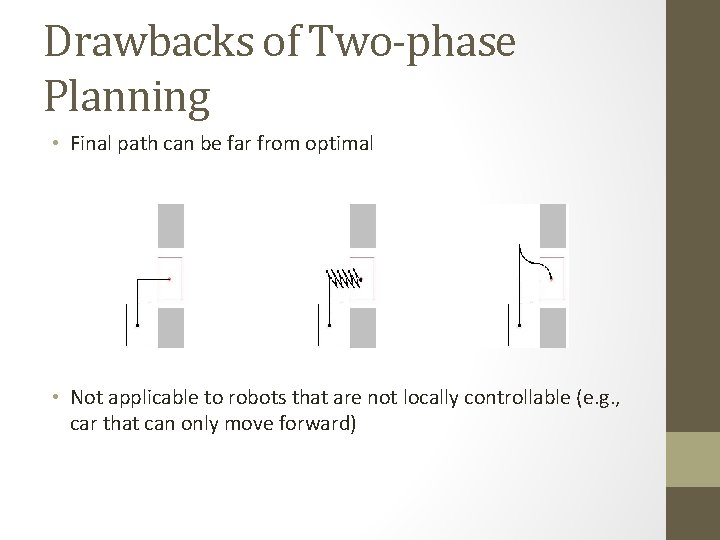 Drawbacks of Two-phase Planning

• Final path can be far from optimal

• Not applicable to robots that are not locally controllable (e.g., car that can only move forward)